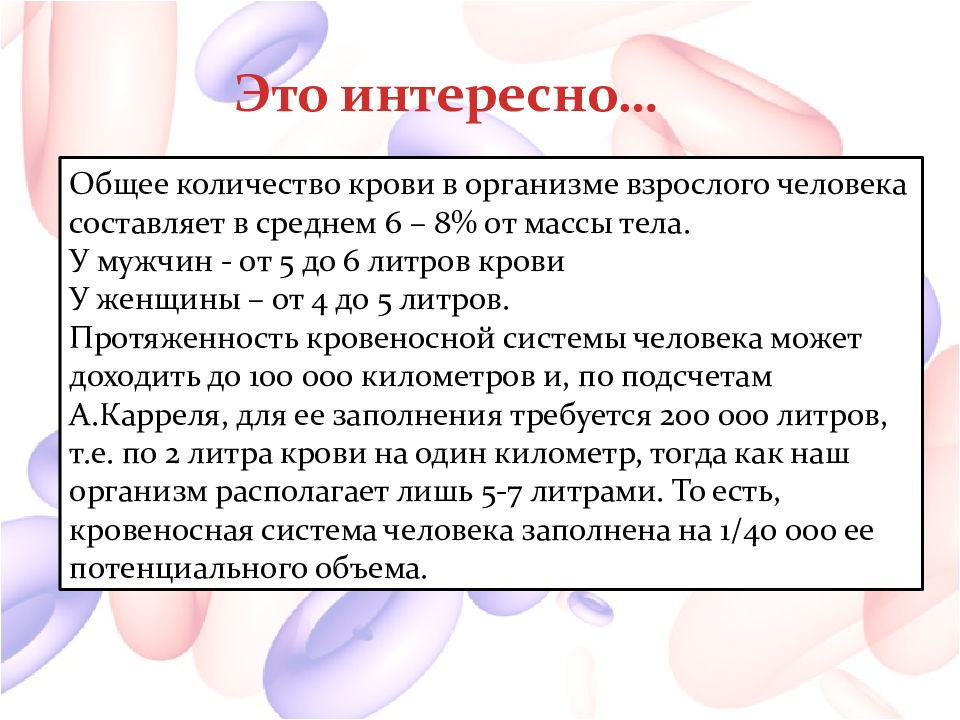 Это интересно…

Общее количество крови в организме взрослого человека составляет в среднем 6 – 8% от массы тела.
У мужчин - от 5 до 6 литров крови
У женщины – от 4 до 5 литров.
Протяженность кровеносной системы человека может доходить до 100 000 километров и, по подсчетам А.Карреля, для ее заполнения требуется 200 000 литров, т.е. по 2 литра крови на один километр, тогда как наш организм располагает лишь 5-7 литрами. То есть, кровеносная система человека заполнена на 1/40 000 ее потенциального объема.